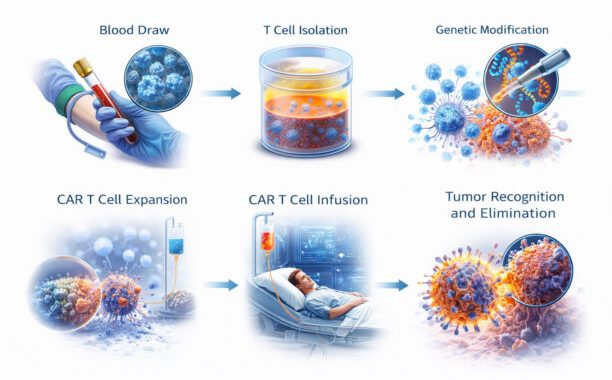 Blood Draw

T Cell Isolation

Genetic Modification

CAR T Cell Expansion

CAR T Cell Infusion

Tumor Recognition and Elimination